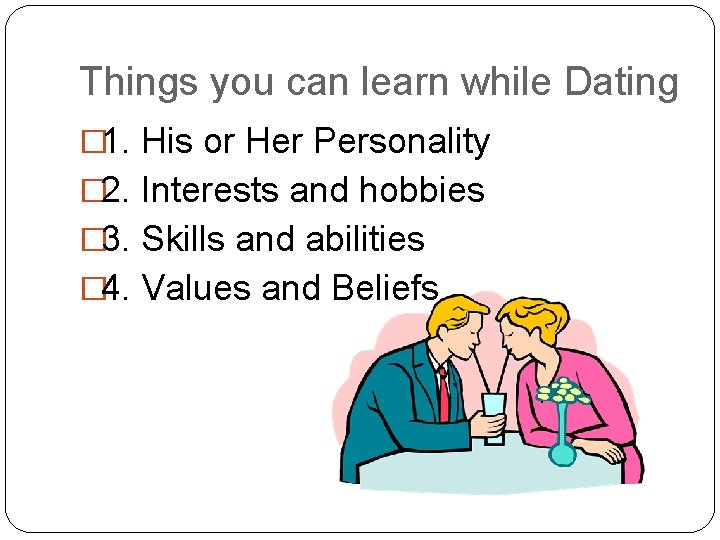 Things you can learn while Dating

1. His or Her Personality

2. Interests and hobbies

3. Skills and abilities

4. Values and Beliefs